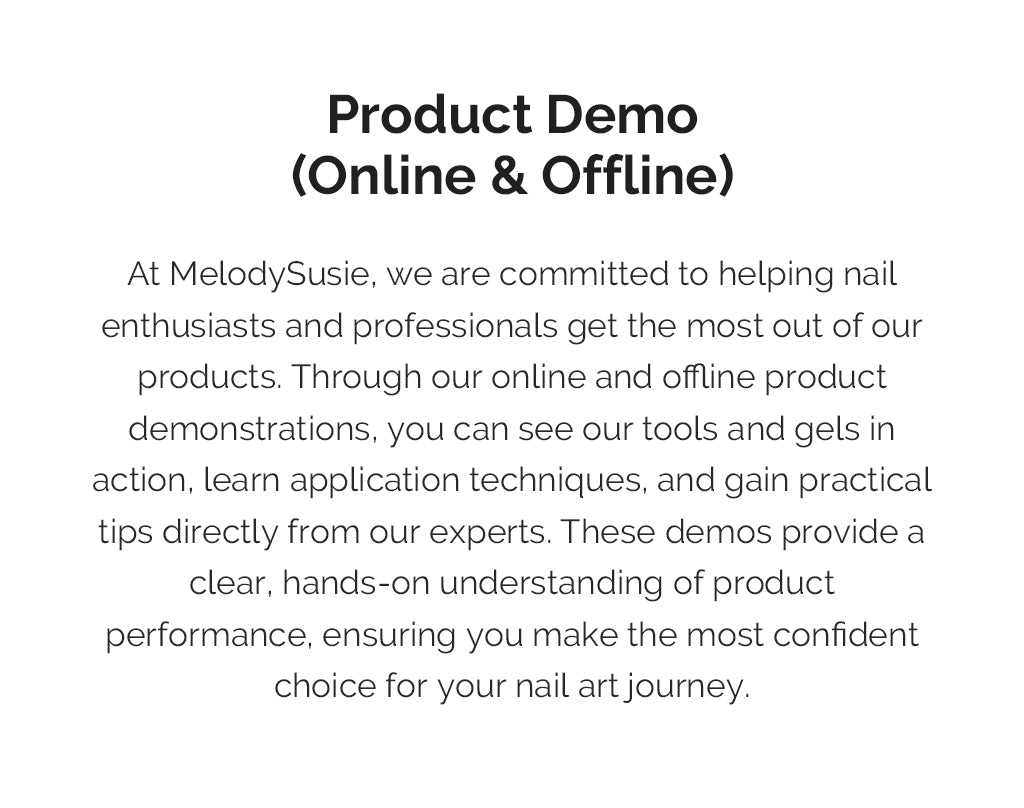 Product Demo
(Online & Offline)

At MelodySusie, we are committed to helping nail enthusiasts and professionals get the most out of our products. Through our online and offline product demonstrations, you can see our tools and gels in action, learn application techniques, and gain practical tips directly from our experts. These demos provide a clear, hands-on understanding of product performance, ensuring you make the most confident choice for your nail art journey.